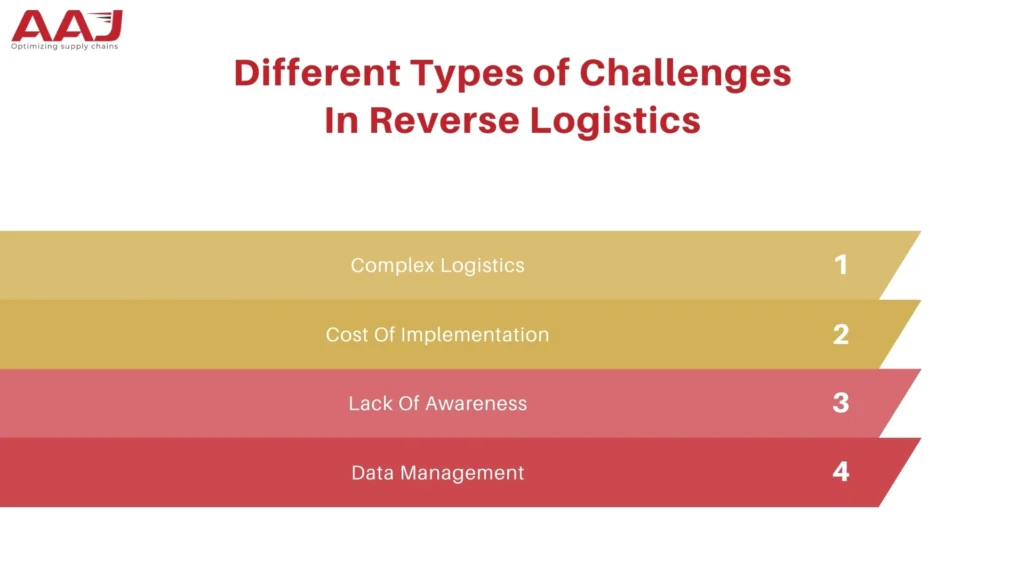 AAJ
Optimizing supply chains

Different Types of Challenges In Reverse Logistics

Complex Logistics 1

Cost Of Implementation 2

Lack Of Awareness 3

Data Management 4